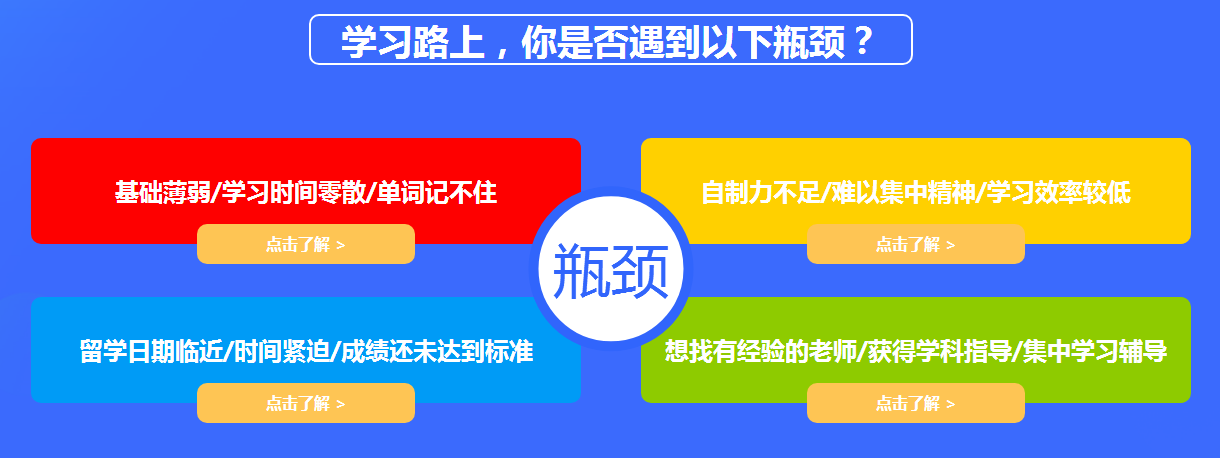 学习路上，你是否遇到以下瓶颈？

基础薄弱/学习时间零散/单词记不住

点击了解 >

自制力不足/难以集中精神/学习效率较低

点击了解 >

瓶颈

留学日期临近/时间紧迫/成绩还未达到标准

点击了解 >

想找有经验的老师/获得学科指导/集中学习辅导

点击了解 >